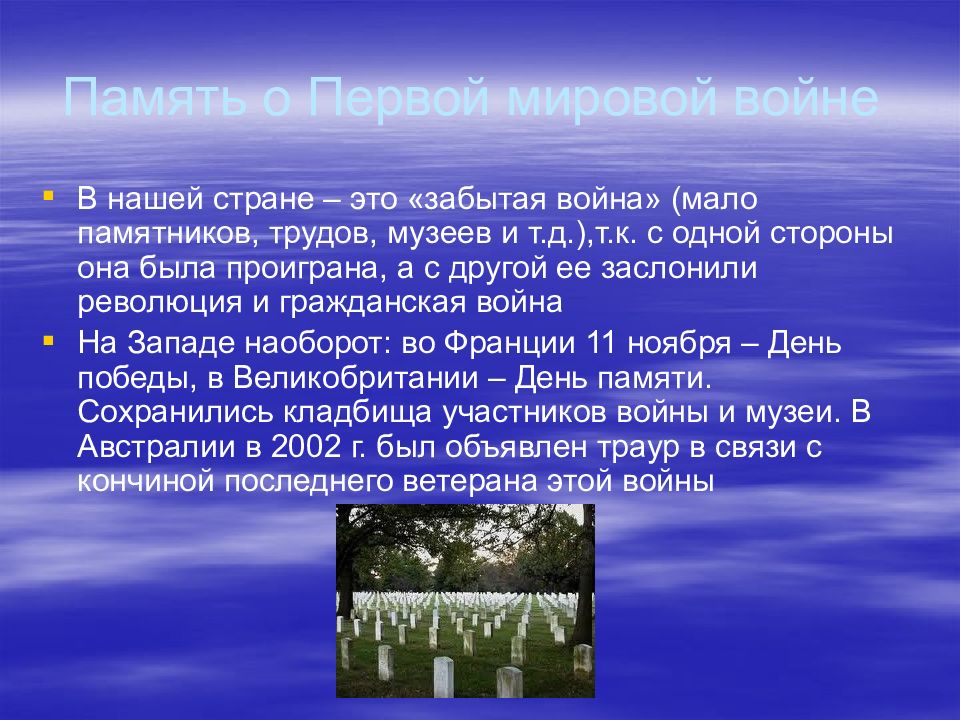 Память о Первой мировой войне

В нашей стране – это «забытая война» (мало памятников, трудов, музеев и т.д.),т.к. с одной стороны она была проиграна, а с другой ее заслонили революция и гражданская война

На Западе наоборот: во Франции 11 ноября – День победы, в Великобритании – День памяти. Сохранились кладбища участников войны и музеи. В Австралии в 2002 г. был объявлен траур в связи с кончиной последнего ветерана этой войны